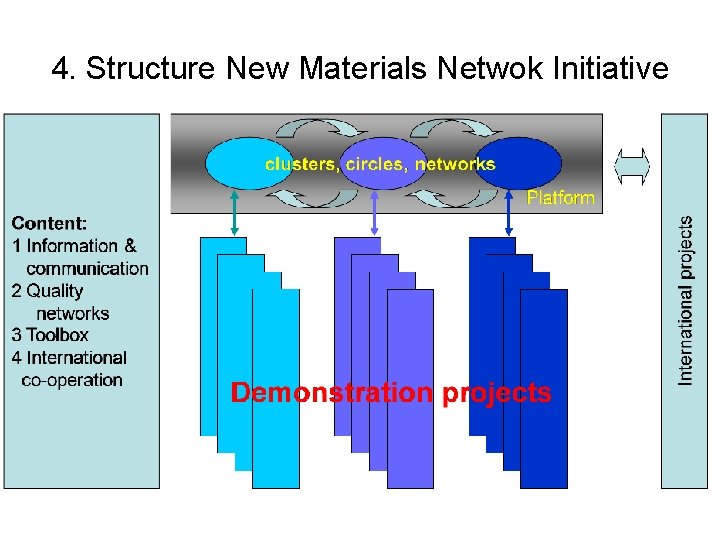 4. Structure New Materials Netwok Initiative

Content:
1 Information & communication
2 Quality networks
3 Toolbox
4 International co-operation

clusters, circles, networks

Platform

Demonstration projects

International projects